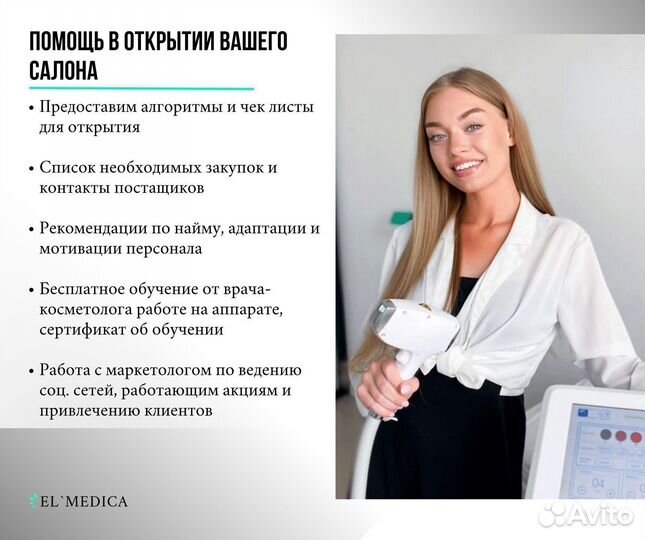 ПОМОЩЬ В ОТКРЫТИИ ВАШЕГО САЛОНА

• Предоставим алгоритмы и чек листы для открытия

• Список необходимых закупок и контакты постащиков

• Рекомендации по найму, адаптации и мотивации персонала

• Бесплатное обучение от врача-косметолога работе на аппарате, сертификат об обучении

• Работа с маркетологом по ведению соц. сетей, работающим акциям и привлечению клиентов

EL`MEDICA

04

Avito